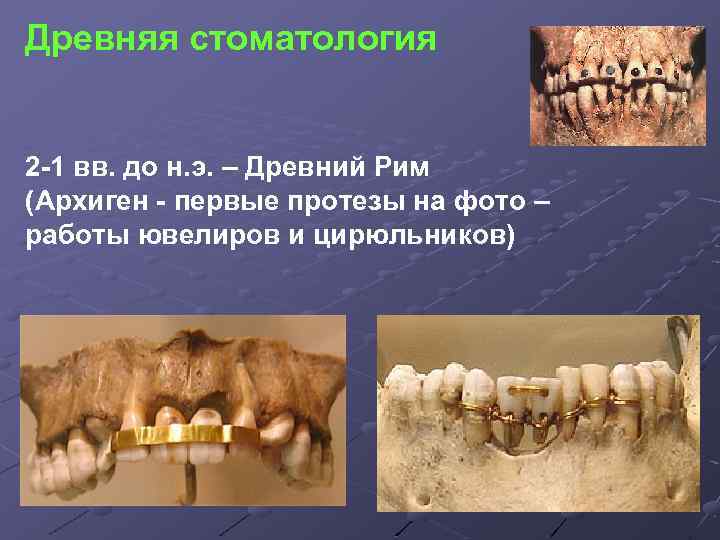 Древняя стоматология

2-1 вв. до н.э. – Древний Рим (Архиген - первые протезы на фото – работы ювелиров и цирюльников)